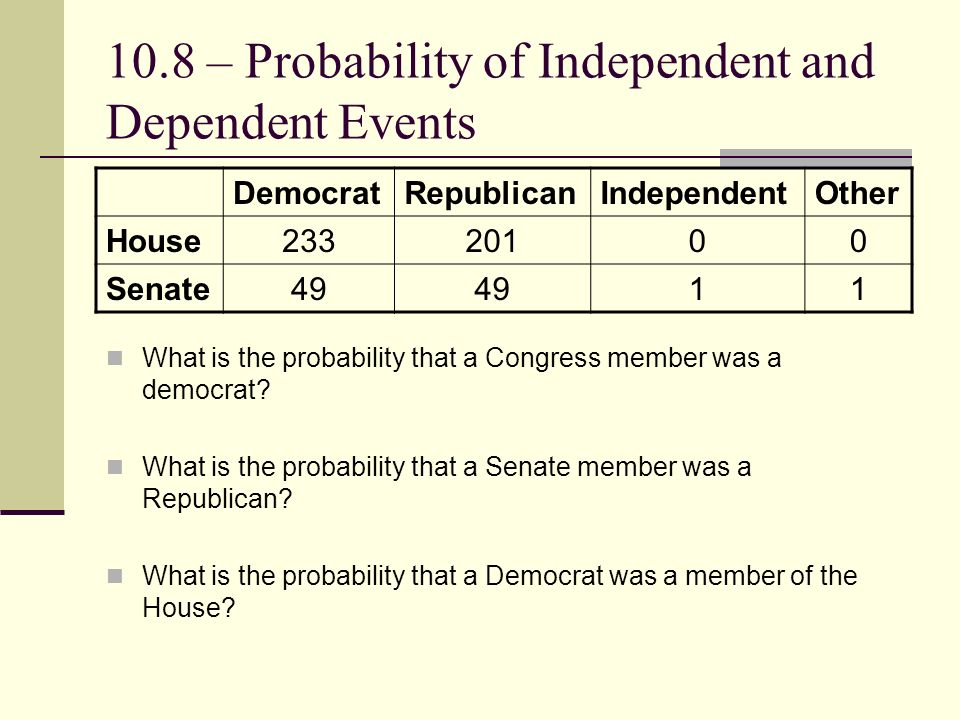 10.8 – Probability of Independent and Dependent Events

| | Democrat | Republican | Independent | Other |
|---|---|---|---|---|
| House | 233 | 201 | 0 | 0 |
| Senate | 49 | 49 | 1 | 1 |

What is the probability that a Congress member was a democrat?

What is the probability that a Senate member was a Republican?

What is the probability that a Democrat was a member of the House?